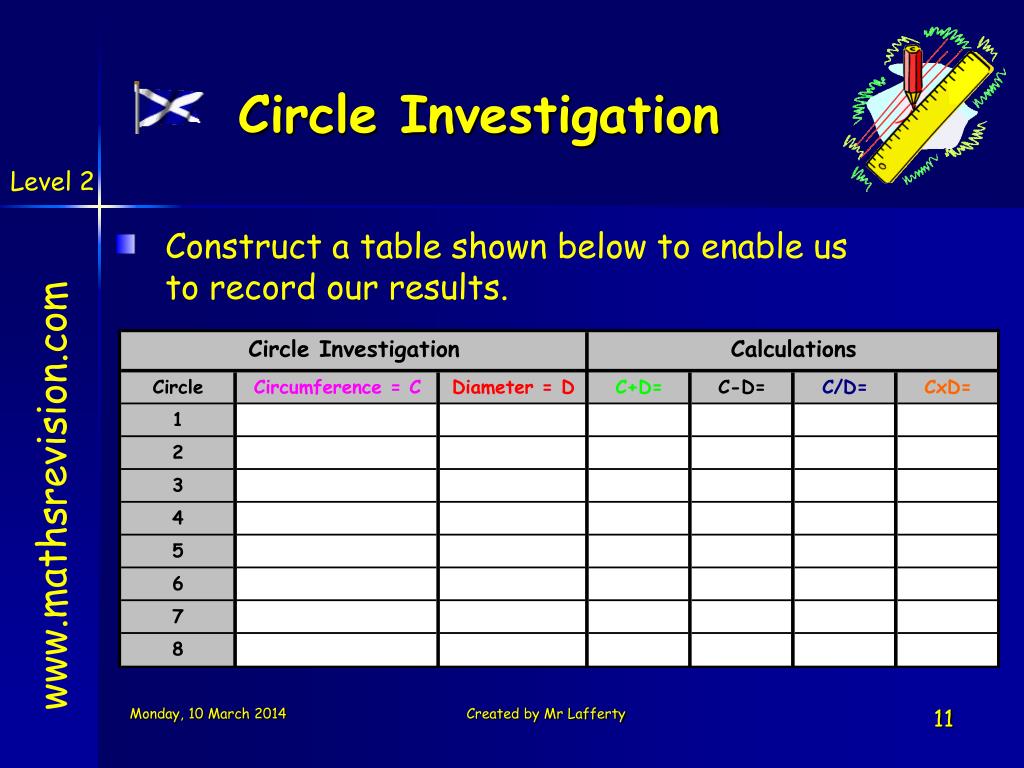 Circle Investigation

Level 2

www.mathsrevision.com

Construct a table shown below to enable us to record our results.

| Circle Investigation | | | Calculations | | | |
|---|---|---|---|---|---|---|
| Circle | Circumference = C | Diameter = D | C+D= | C-D= | C/D= | CxD= |
| 1 | | | | | | |
| 2 | | | | | | |
| 3 | | | | | | |
| 4 | | | | | | |
| 5 | | | | | | |
| 6 | | | | | | |
| 7 | | | | | | |
| 8 | | | | | | |

Monday, 10 March 2014

Created by Mr Lafferty

11